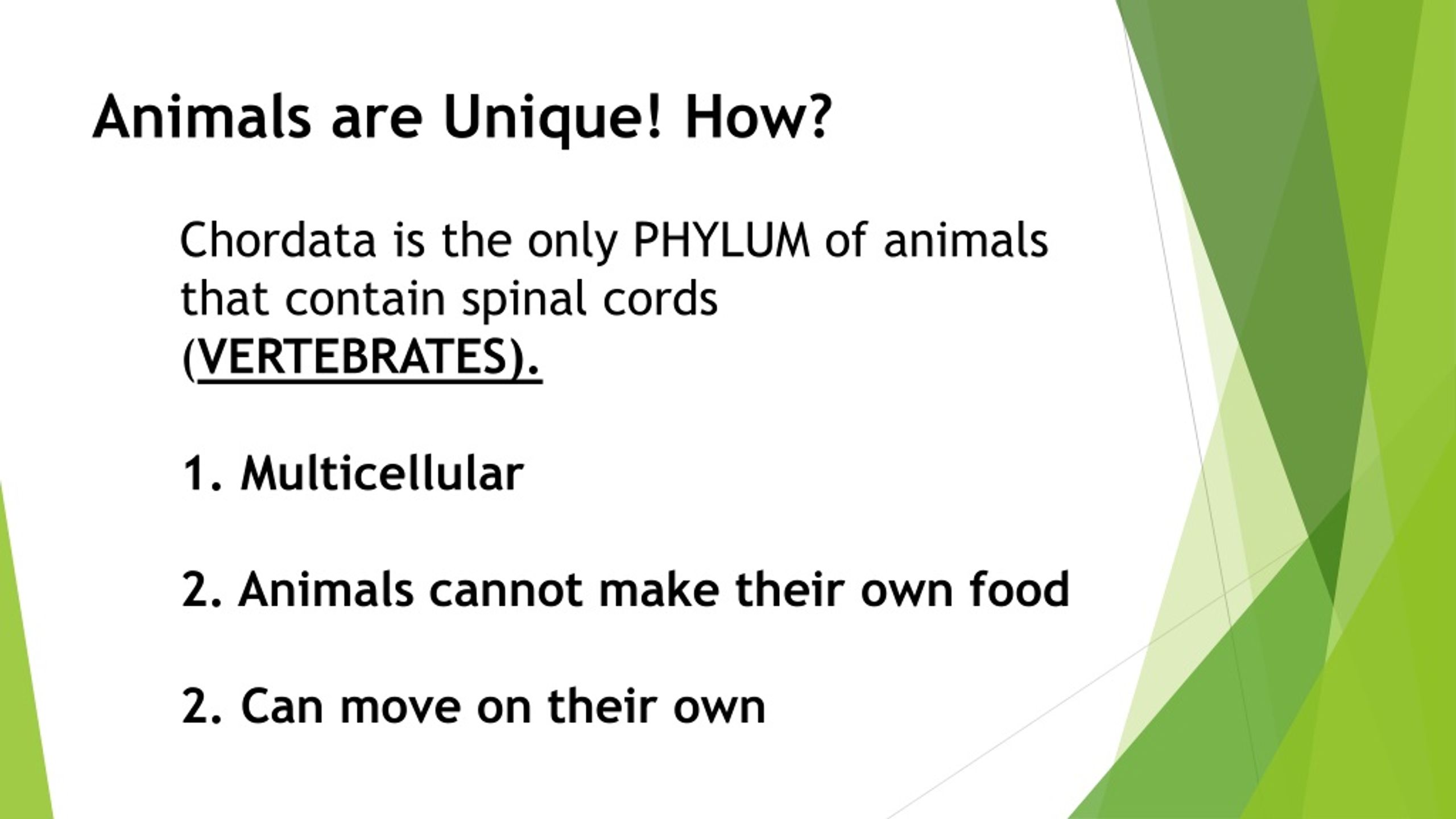 Animals are Unique! How?

Chordata is the only PHYLUM of animals that contain spinal cords (VERTEBRATES).

1. Multicellular

2. Animals cannot make their own food

2. Can move on their own